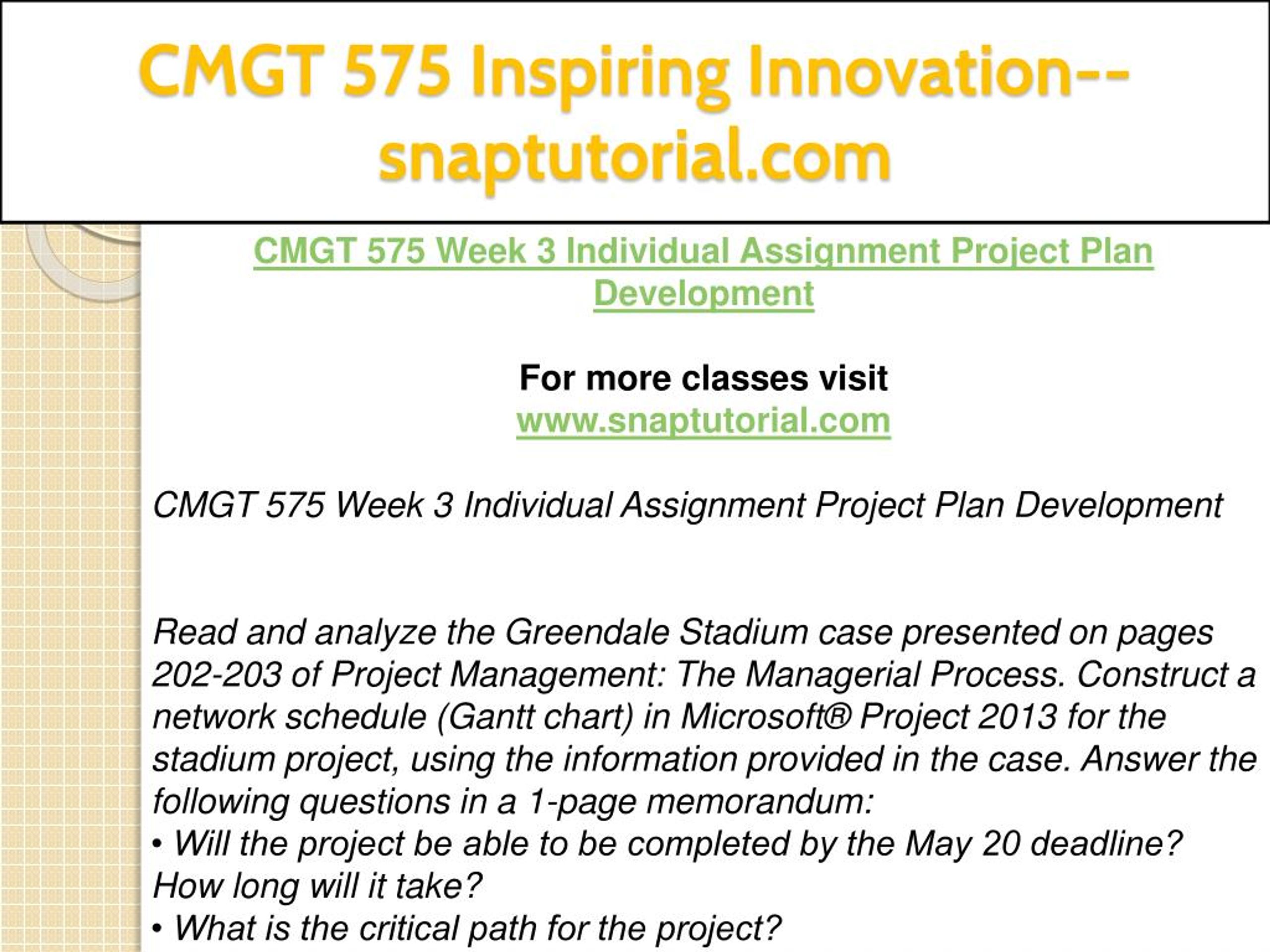 CMGT 575 Inspiring Innovation--snaptutorial.com

CMGT 575 Week 3 Individual Assignment Project Plan Development

For more classes visit
www.snaptutorial.com

CMGT 575 Week 3 Individual Assignment Project Plan Development

Read and analyze the Greendale Stadium case presented on pages 202-203 of Project Management: The Managerial Process. Construct a network schedule (Gantt chart) in Microsoft® Project 2013 for the stadium project, using the information provided in the case. Answer the following questions in a 1-page memorandum:
• Will the project be able to be completed by the May 20 deadline? How long will it take?
• What is the critical path for the project?